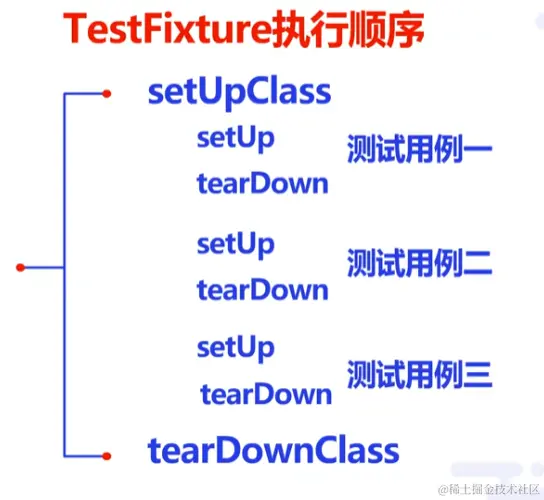 TestFixture执行顺序

setUpClass

setUp
测试用例一
tearDown

setUp
测试用例二
tearDown

setUp
测试用例三
tearDown

tearDownClass

@稀土掘金技术社区